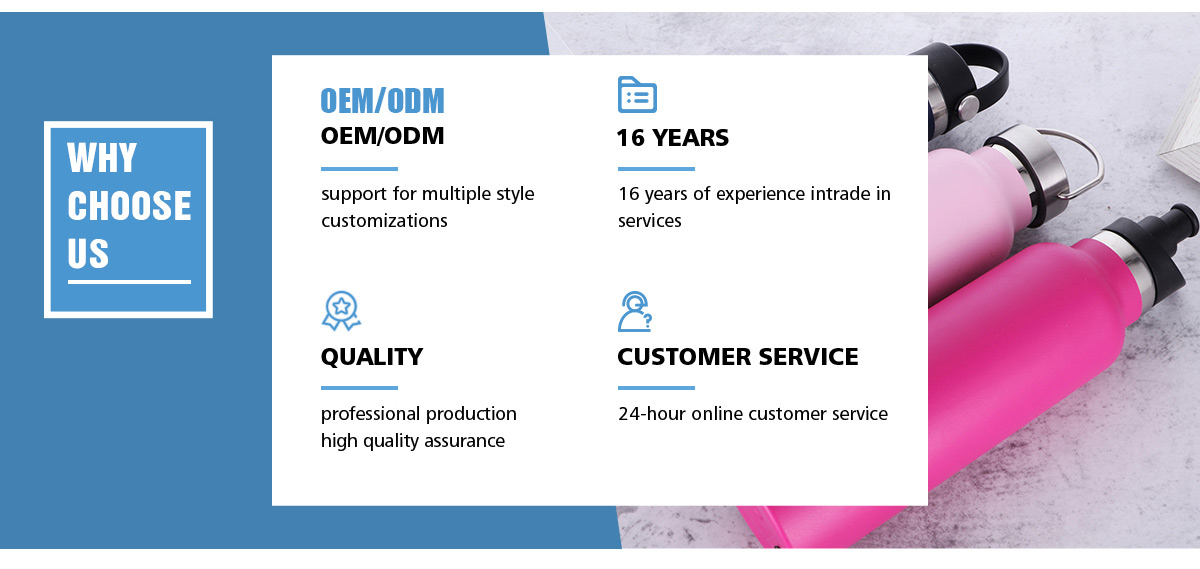 WHY CHOOSE US

OEM/ODM

OEM/ODM

support for multiple style customizations

16 YEARS

16 years of experience intrade in services

QUALITY

professional production high quality assurance

CUSTOMER SERVICE

24-hour online customer service